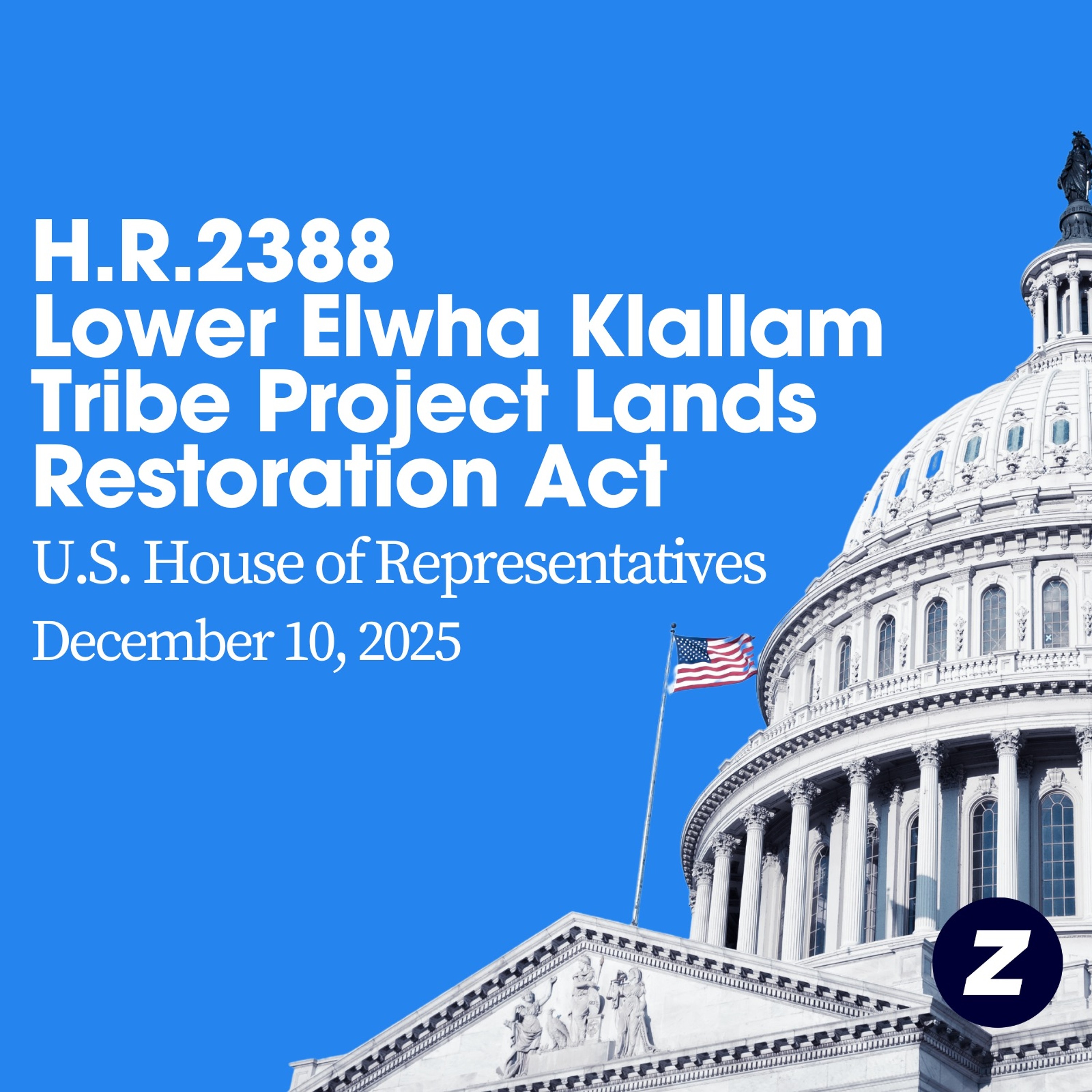 H.R.2388
Lower Elwha Klallam Tribe Project Lands Restoration Act

U.S. House of Representatives

December 10, 2025

Z